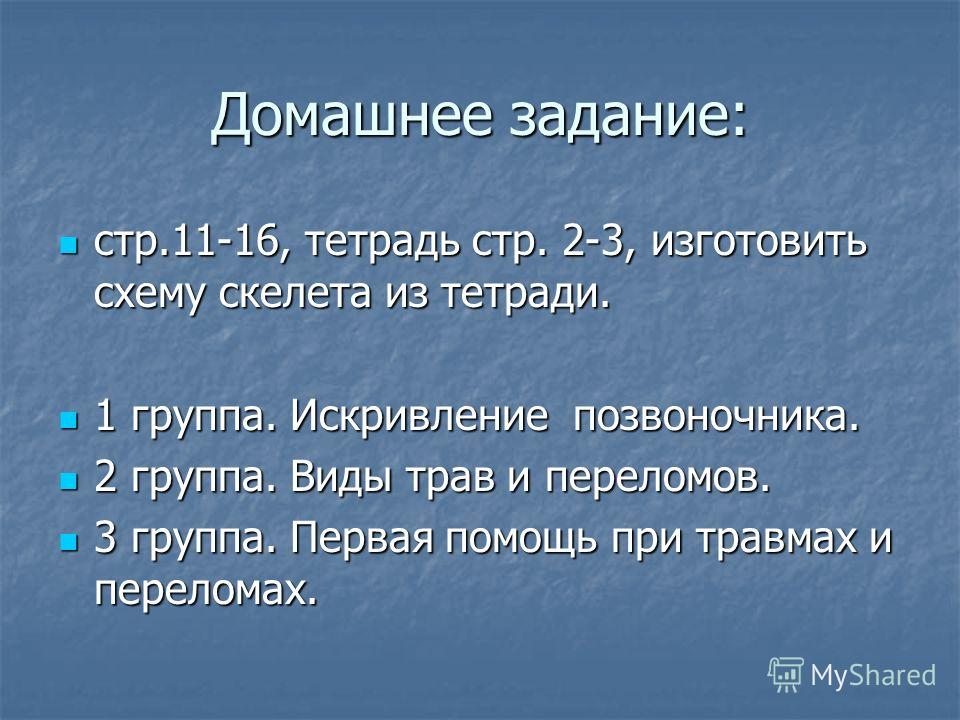 Домашнее задание:

стр.11-16, тетрадь стр. 2-3, изготовить схему скелета из тетради.

1 группа. Искривление позвоночника.

2 группа. Виды трав и переломов.

3 группа. Первая помощь при травмах и переломах.

MyShared